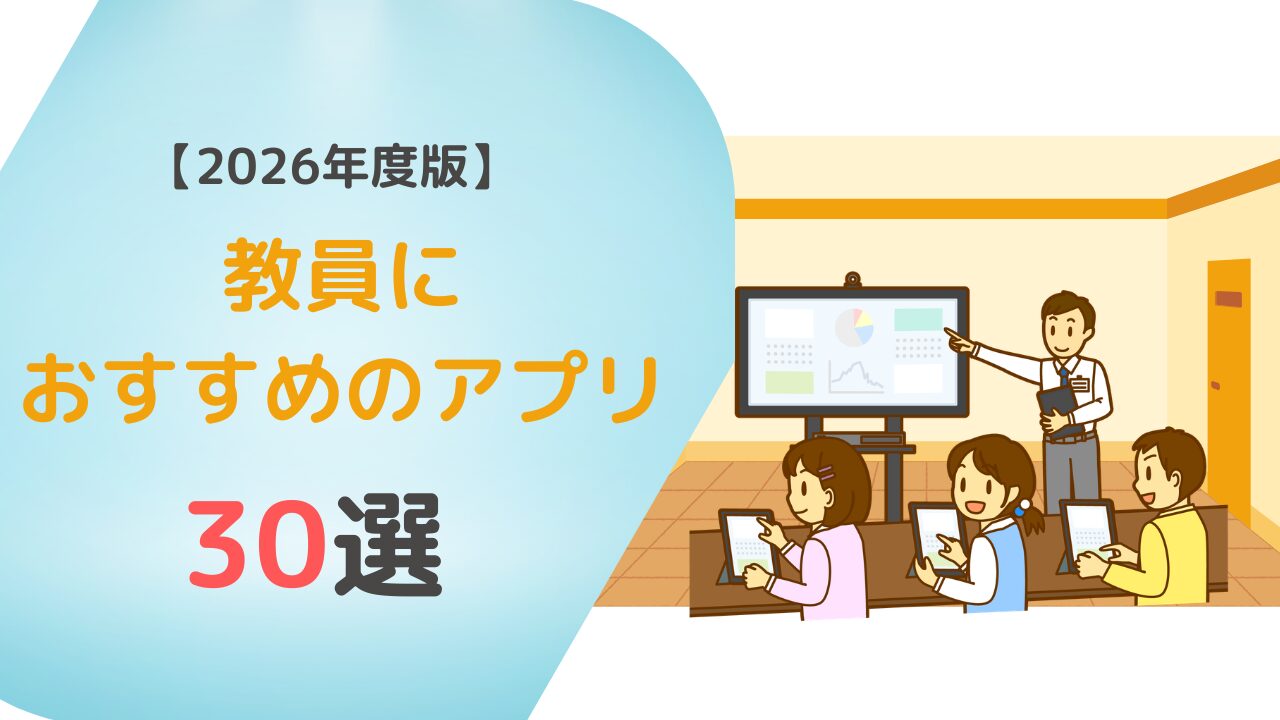 【2026年度版】

教員に
おすすめのアプリ

30選